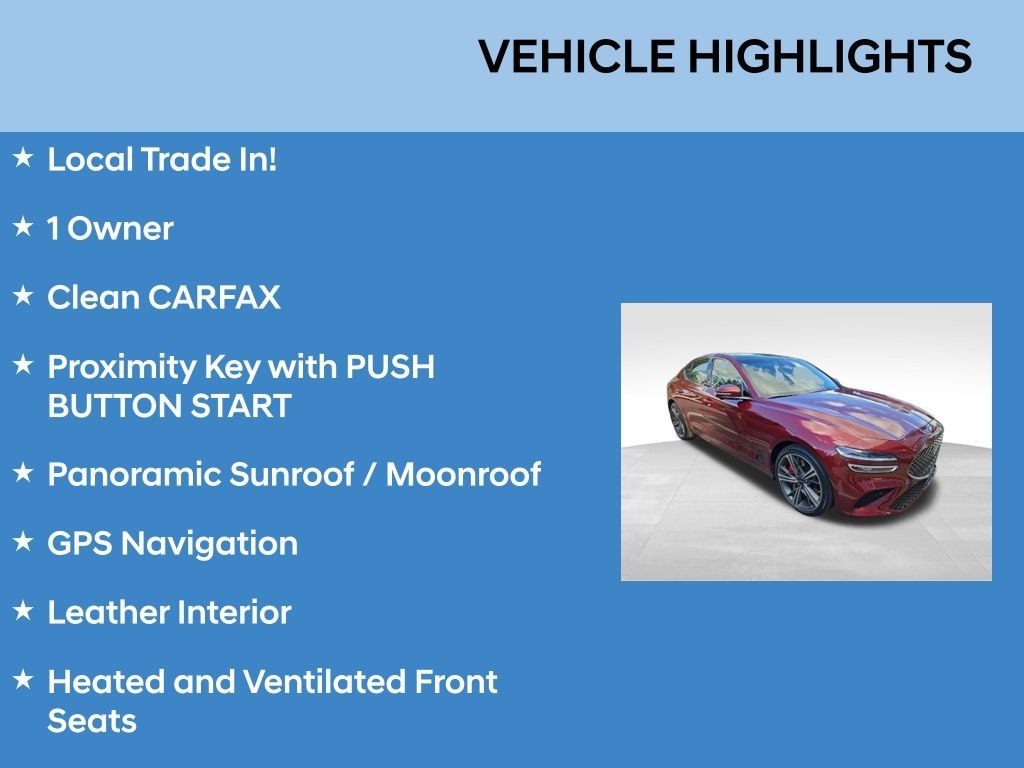 VEHICLE HIGHLIGHTS

★ Local Trade In!

★ 1 Owner

★ Clean CARFAX

★ Proximity Key with PUSH BUTTON START

★ Panoramic Sunroof / Moonroof

★ GPS Navigation

★ Leather Interior

★ Heated and Ventilated Front Seats